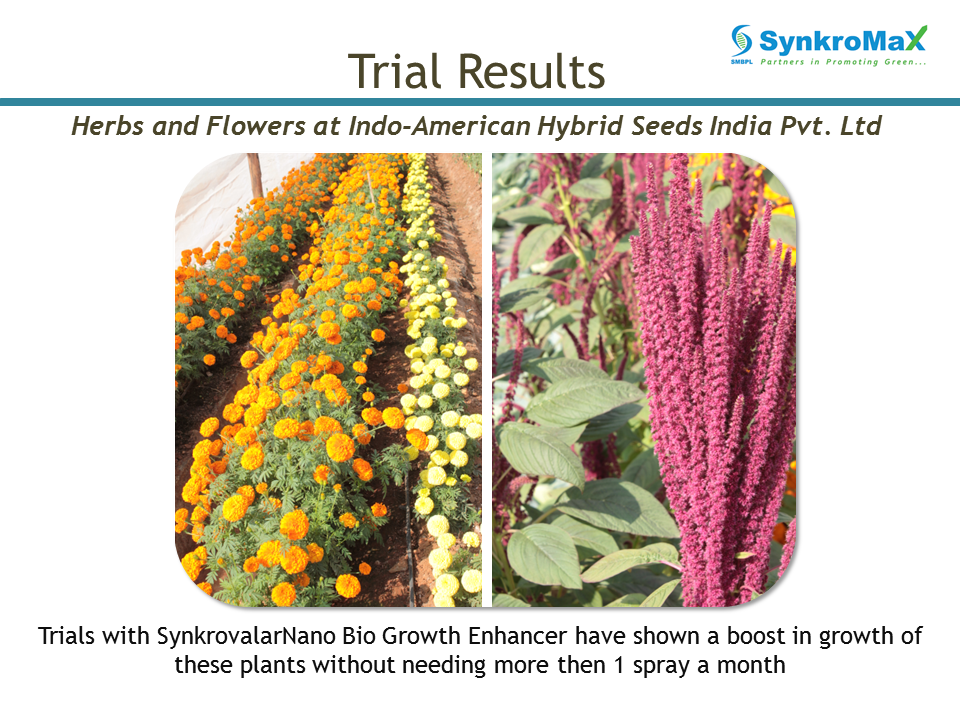 SynkroMaX
SMBPL Partners in Promoting Green...

Trial Results

Herbs and Flowers at Indo-American Hybrid Seeds India Pvt. Ltd

Trials with SynkrovalarNano Bio Growth Enhancer have shown a boost in growth of these plants without needing more then 1 spray a month